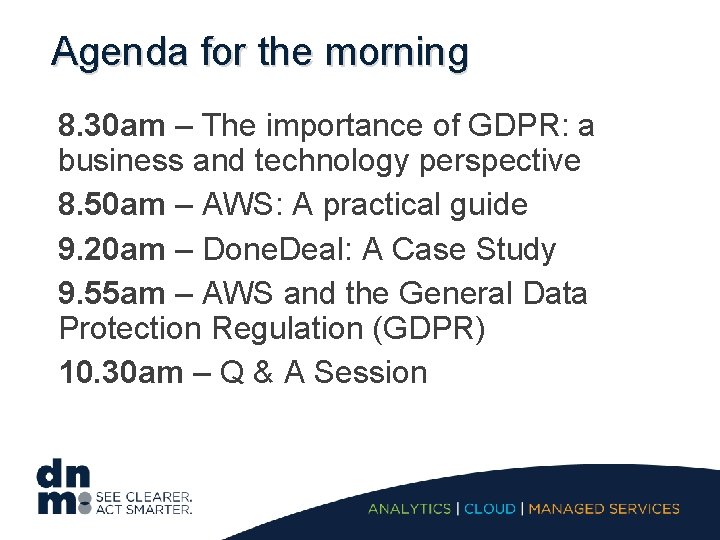 Agenda for the morning

8.30am – The importance of GDPR: a business and technology perspective

8.50am – AWS: A practical guide

9.20am – DoneDeal: A Case Study

9.55am – AWS and the General Data Protection Regulation (GDPR)

10.30am – Q & A Session

dnm SEE CLEARER. ACT SMARTER.

ANALYTICS | CLOUD | MANAGED SERVICES